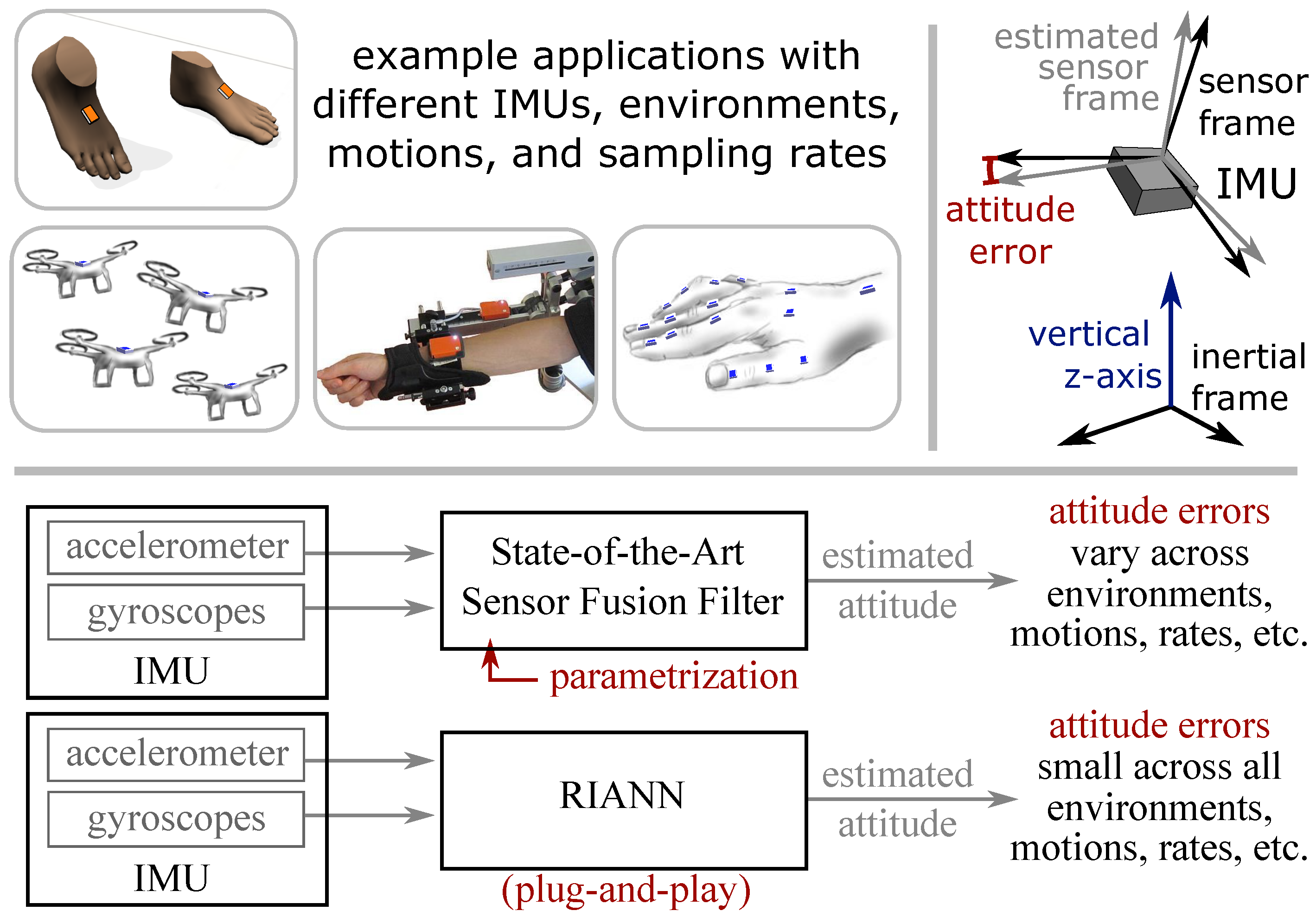 example applications with different IMUs, environments, motions, and sampling rates

estimated sensor frame

sensor frame

IMU

attitude error

vertical z-axis

inertial frame

accelerometer

gyroscopes

IMU

State-of-the-Art Sensor Fusion Filter

parametrization

estimated attitude

attitude errors vary across environments, motions, rates, etc.

accelerometer

gyroscopes

IMU

RIANN

(plug-and-play)

estimated attitude

attitude errors small across all environments, motions, rates, etc.